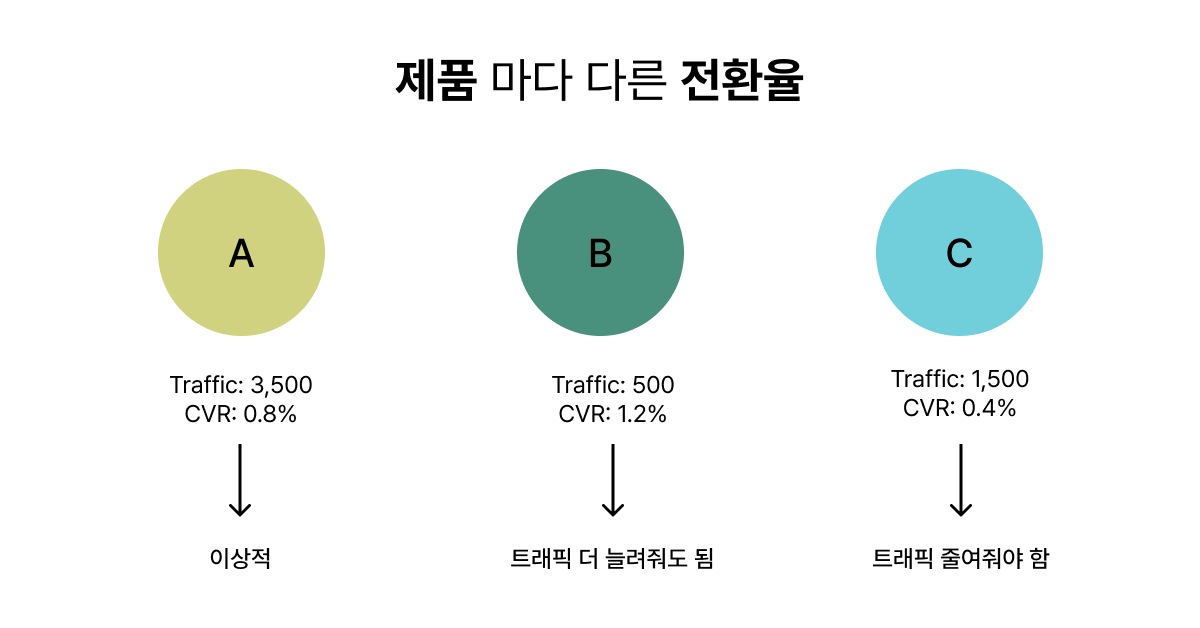 제품 마다 다른 전환율

A

Traffic: 3,500
CVR: 0.8%

이상적

B

Traffic: 500
CVR: 1.2%

트래픽 더 늘려줘도 됨

C

Traffic: 1,500
CVR: 0.4%

트래픽 줄여줘야 함